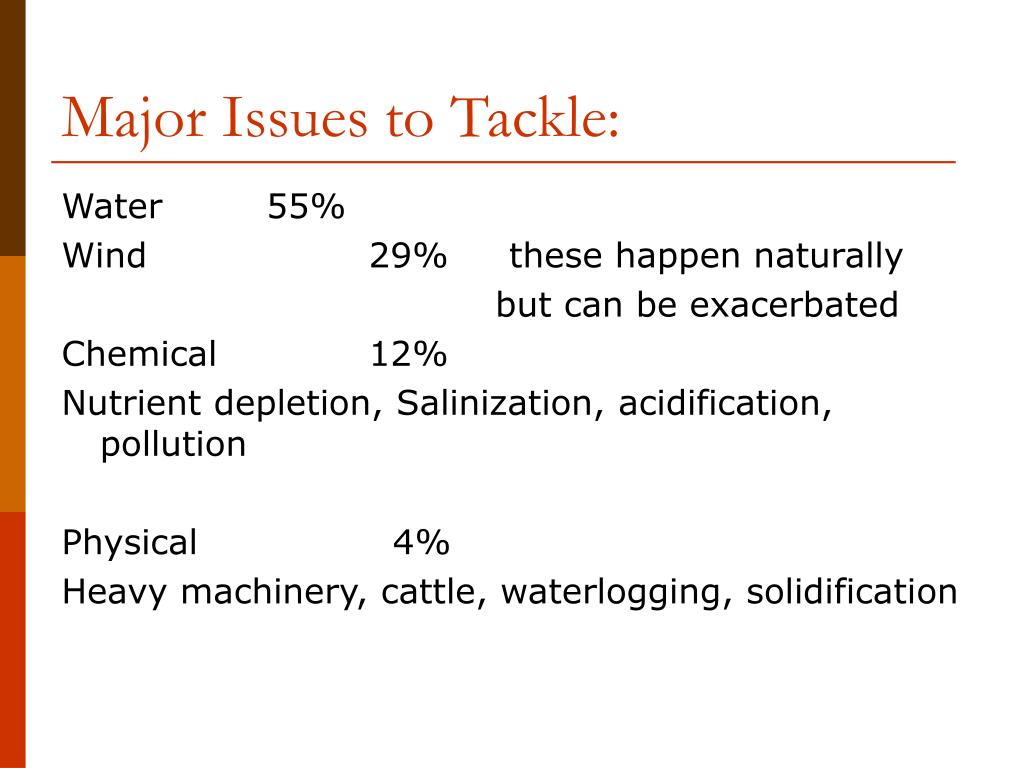 Major Issues to Tackle:

Water 55%
Wind 29% these happen naturally but can be exacerbated
Chemical 12%
Nutrient depletion, Salinization, acidification, pollution

Physical 4%
Heavy machinery, cattle, waterlogging, solidification